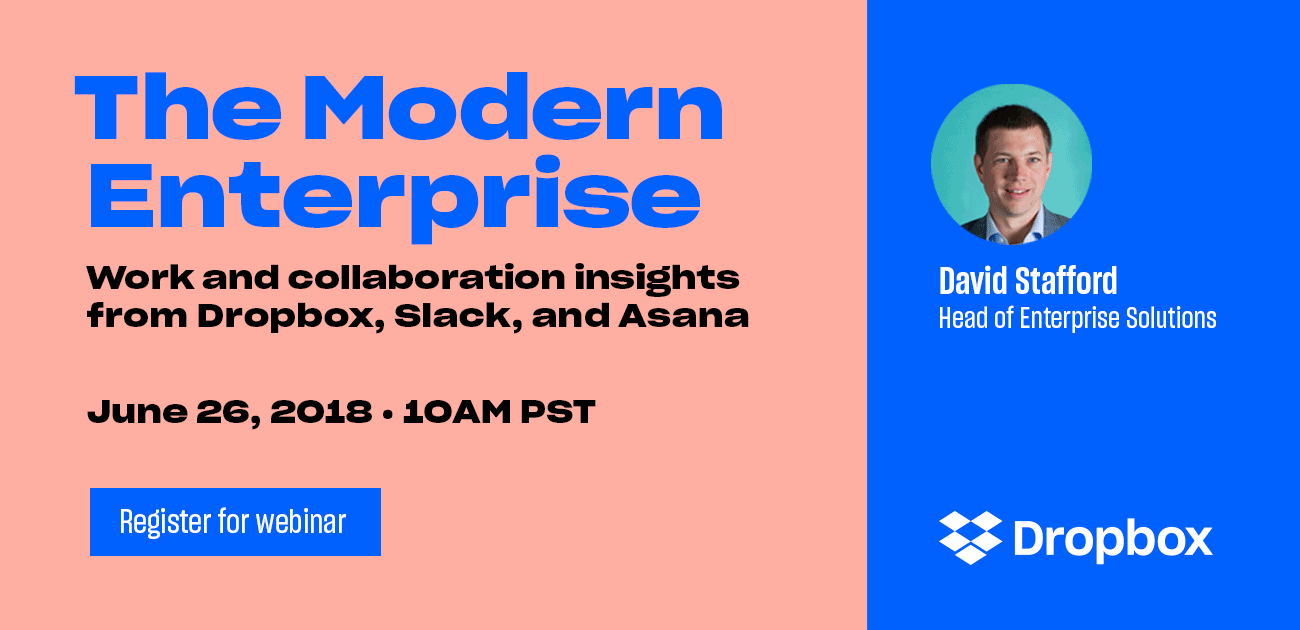 The Modern Enterprise

Work and collaboration insights from Dropbox, Slack, and Asana

June 26, 2018 • 10AM PST

Register for webinar

David Stafford
Head of Enterprise Solutions

Dropbox